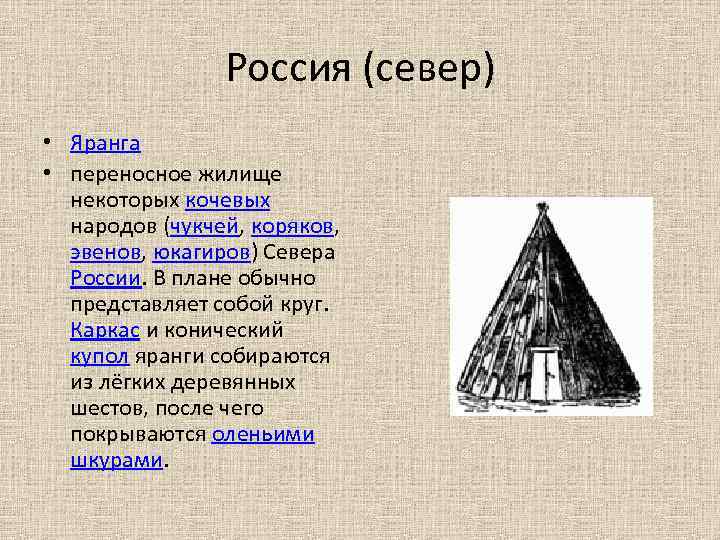 Россия (север)

• Яранга
• переносное жилище некоторых кочевых народов (чукчей, коряков, эвенов, юкагиров) Севера России. В плане обычно представляет собой круг. Каркас и конический купол яранги собираются из лёгких деревянных шестов, после чего покрываются оленьими шкурами.